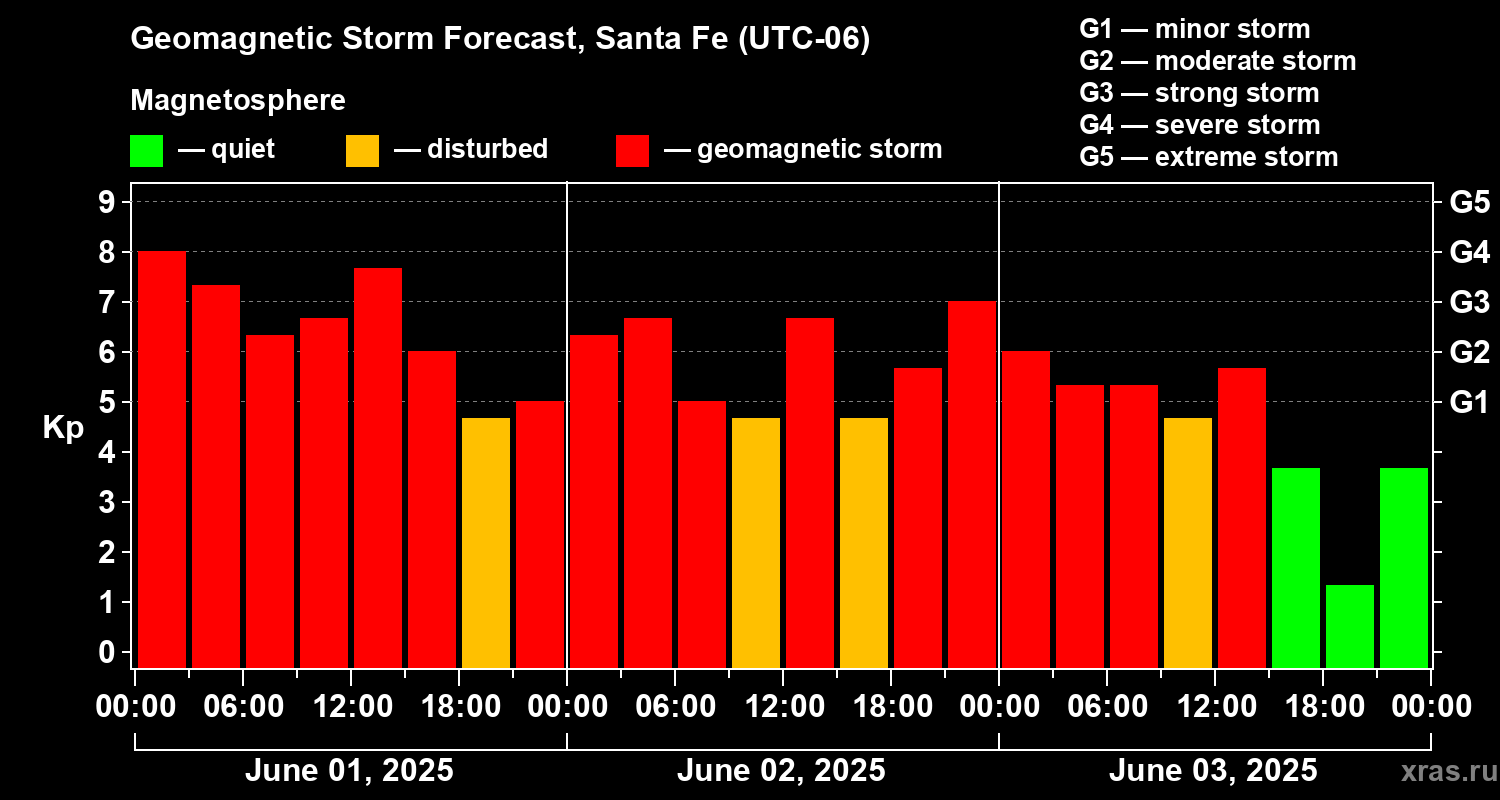 Geomagnetic Storm Forecast, Santa Fe (UTC-06)

Magnetosphere

— quiet — disturbed — geomagnetic storm

G1 — minor storm
G2 — moderate storm
G3 — strong storm
G4 — severe storm
G5 — extreme storm

Kp

9
8
7
6
5
4
3
2
1
0

G5
G4
G3
G2
G1

00:00 06:00 12:00 18:00 00:00 06:00 12:00 18:00 00:00 06:00 12:00 18:00 00:00

June 01, 2025
June 02, 2025
June 03, 2025

xras.ru